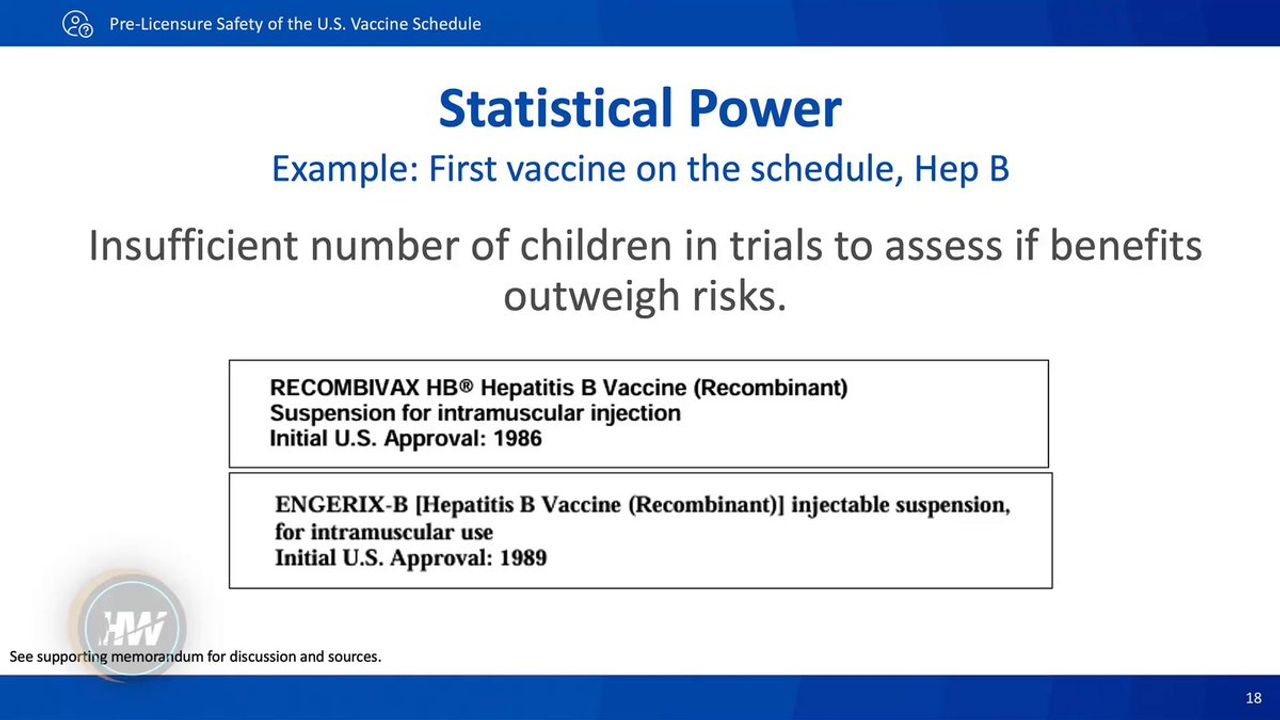 Pre-Licensure Safety of the U.S. Vaccine Schedule

Statistical Power

Example: First vaccine on the schedule, Hep B

Insufficient number of children in trials to assess if benefits outweigh risks.

RECOMBIVAX HB® Hepatitis B Vaccine (Recombinant)
Suspension for intramuscular injection
Initial U.S. Approval: 1986

ENGERIX-B [Hepatitis B Vaccine (Recombinant)] injectable suspension, for intramuscular use
Initial U.S. Approval: 1989

HW

See supporting memorandum for discussion and sources.

18